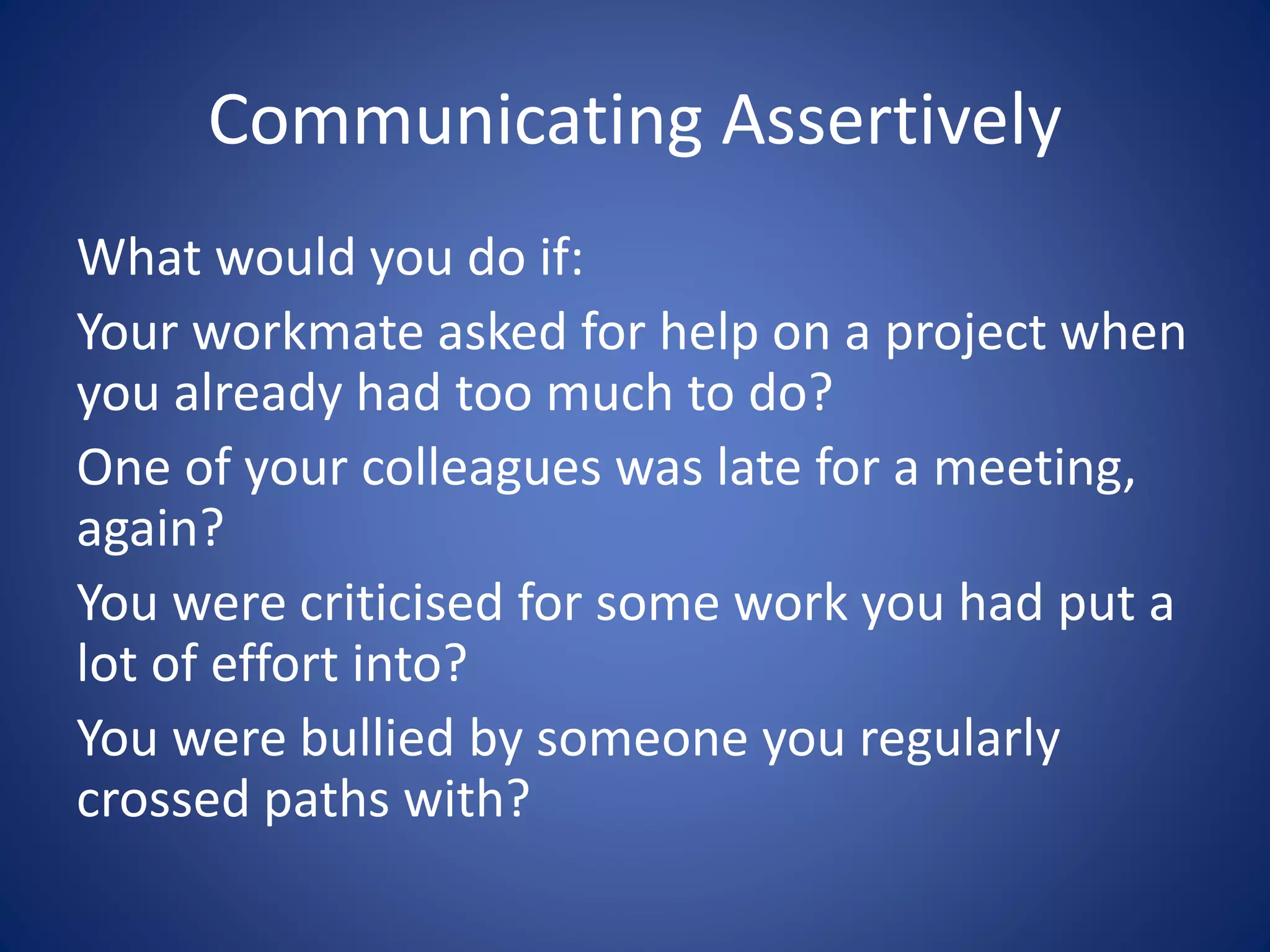 Communicating Assertively

What would you do if:

Your workmate asked for help on a project when you already had too much to do?

One of your colleagues was late for a meeting, again?

You were criticised for some work you had put a lot of effort into?

You were bullied by someone you regularly crossed paths with?